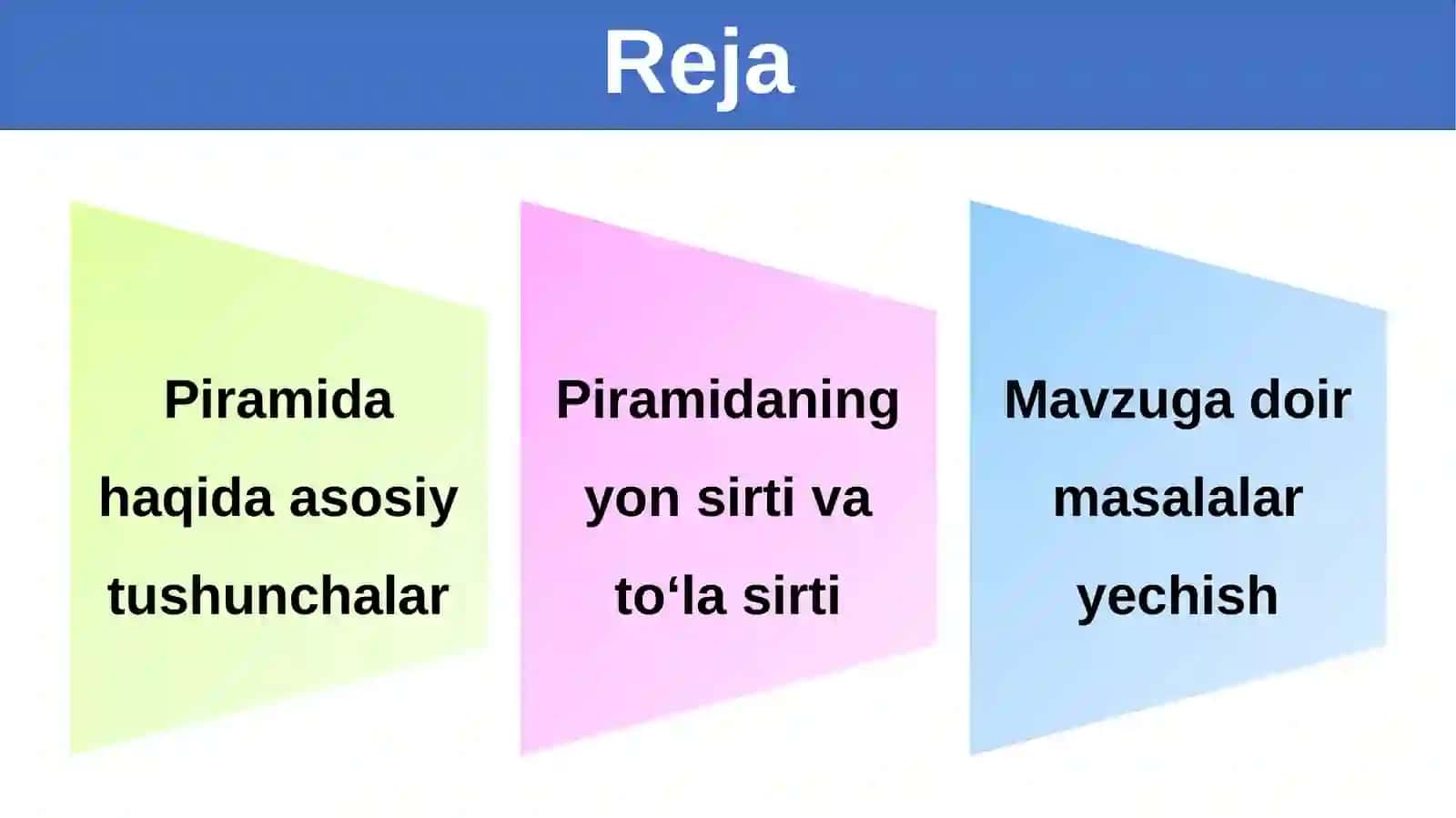 Reja

Piramida haqida asosiy tushunchalar

Piramidaning yon sirti va to‘la sirti

Mavzuga doir masalalar yechish